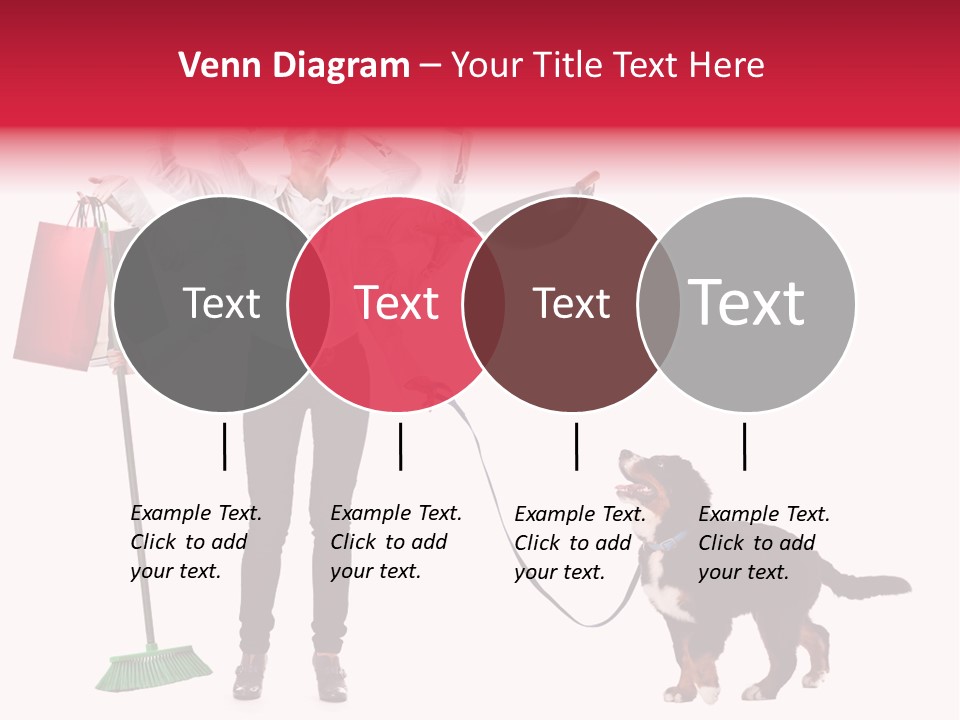 Venn Diagram – Your Title Text Here

Text

Text

Text

Text

Example Text. Click to add your text.

Example Text. Click to add your text.

Example Text. Click to add your text.

Example Text. Click to add your text.